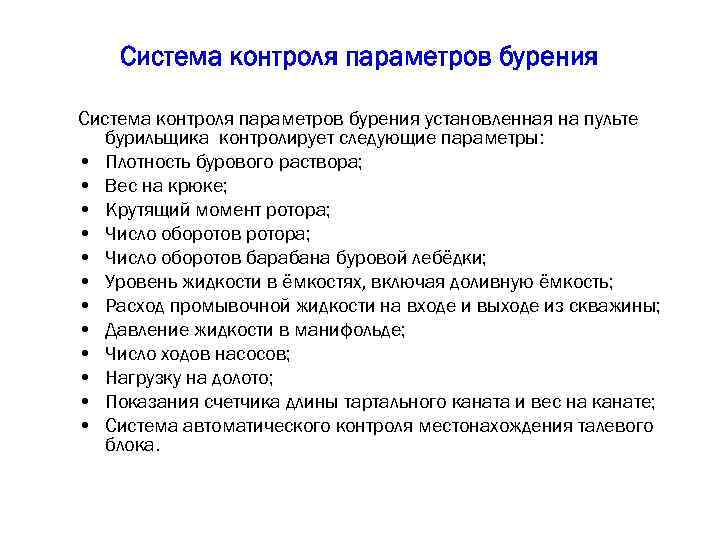 Система контроля параметров бурения

Система контроля параметров бурения установленная на пульте бурильщика  контролирует следующие параметры:
• Плотность бурового раствора;
• Вес на крюке;
• Крутящий момент ротора;
• Число оборотов ротора;
• Число оборотов барабана буровой лебёдки;
• Уровень жидкости в ёмкостях, включая доливную ёмкость;
• Расход промывочной жидкости на входе и выходе из скважины;
• Давление жидкости в манифольде;
• Число ходов насосов;
• Нагрузку на долото;
• Показания счетчика длины тартального каната и вес на канате;
• Система автоматического контроля местонахождения талевого блока.